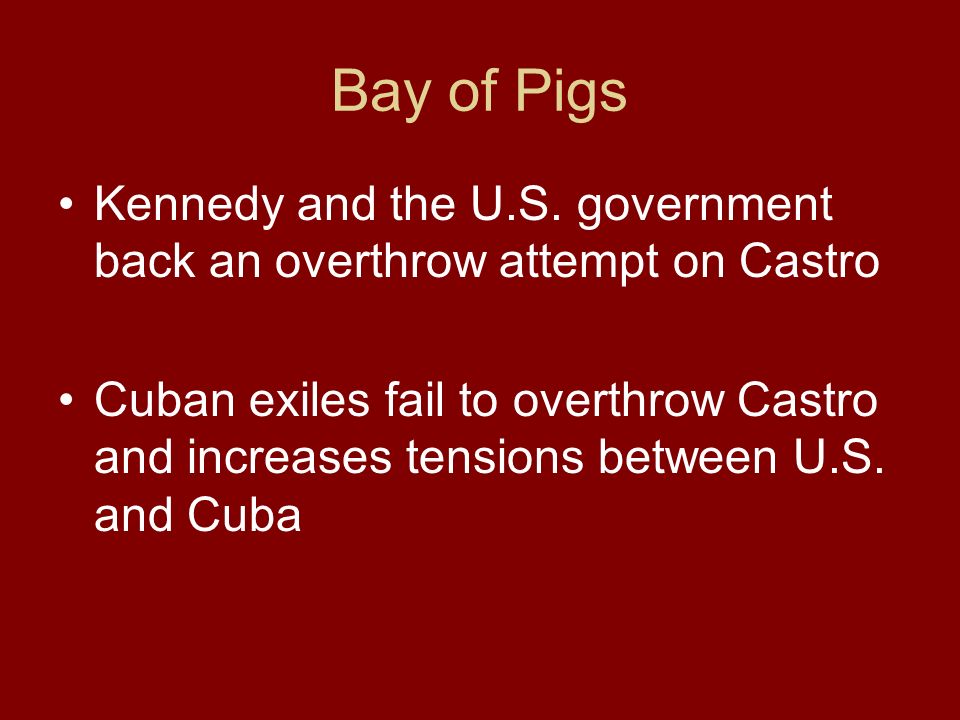 Bay of Pigs

• Kennedy and the U.S. government back an overthrow attempt on Castro

• Cuban exiles fail to overthrow Castro and increases tensions between U.S. and Cuba